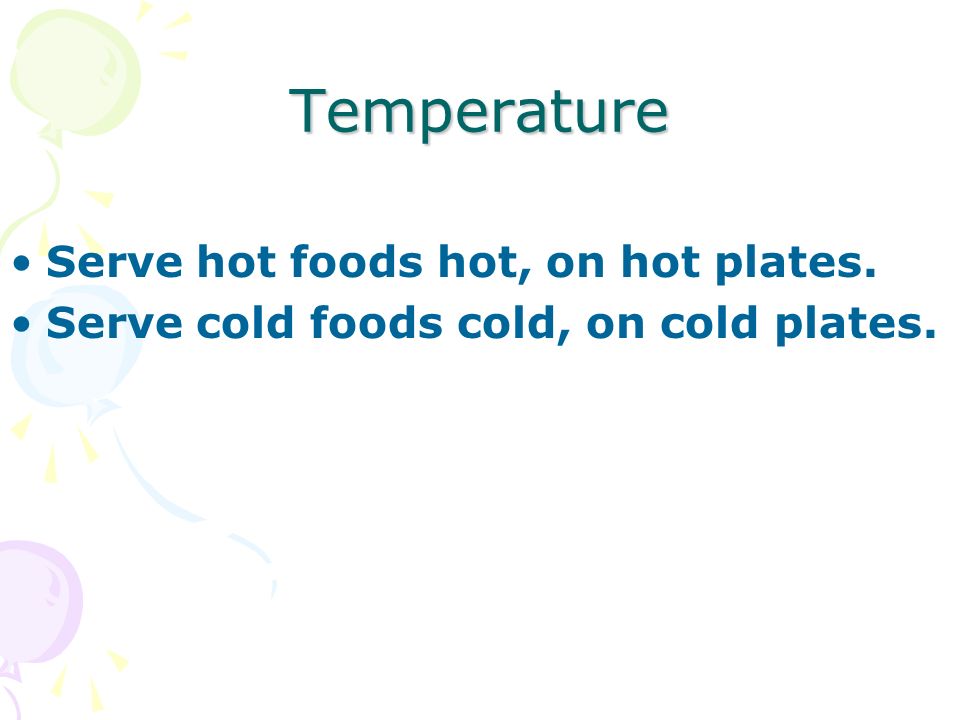 Temperature

• Serve hot foods hot, on hot plates.
• Serve cold foods cold, on cold plates.